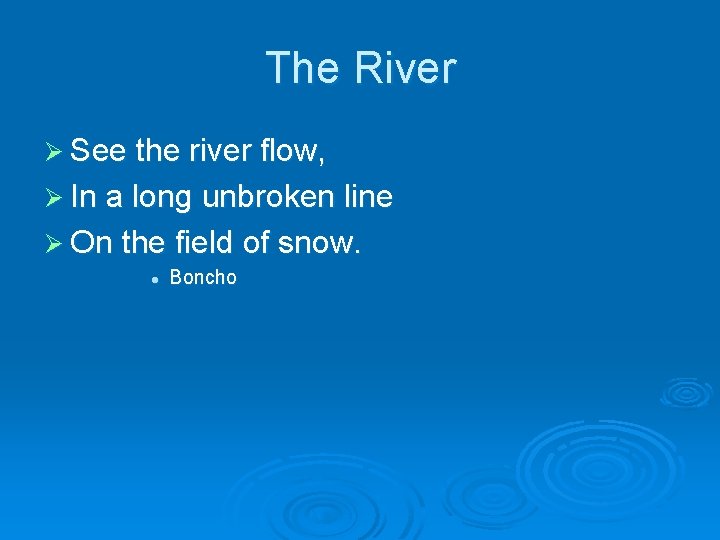 The River

See the river flow,
In a long unbroken line
On the field of snow.

Boncho